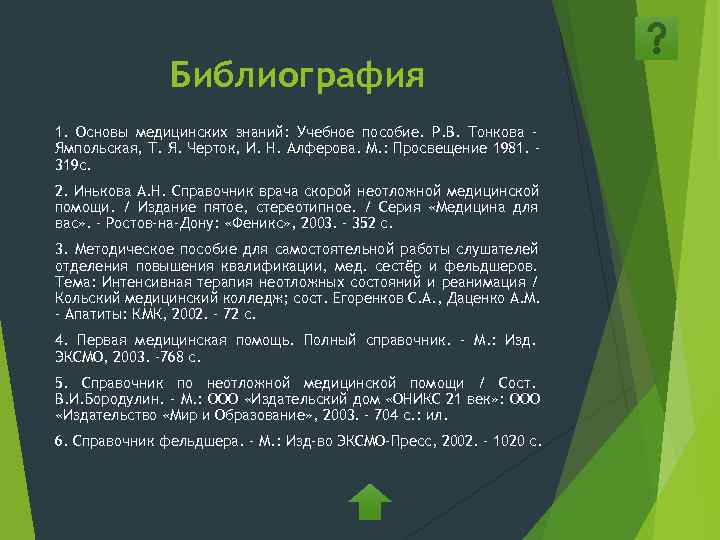 ?

Библиография

1. Основы медицинских знаний: Учебное пособие. Р.В. Тонкова - Ямпольская, Т. Я. Черток, И. Н. Алферова. М.: Просвещение 1981. - 319с.

2. Инькова А.Н. Справочник врача скорой неотложной медицинской помощи. / Издание пятое, стереотипное. / Серия «Медицина для вас». - Ростов-на-Дону: «Феникс», 2003. - 352 с.

3. Методическое пособие для самостоятельной работы слушателей отделения повышения квалификации, мед. сестёр и фельдшеров. Тема: Интенсивная терапия неотложных состояний и реанимация / Кольский медицинский колледж; сост. Егоренков С.А., Даценко А.М. - Апатиты: КМК, 2002. - 72 с.

4. Первая медицинская помощь. Полный справочник. - М.: Изд. ЭКСМО, 2003. -768 с.

5. Справочник по неотложной медицинской помощи / Сост. В.И.Бородулин. - М.: ООО «Издательский дом «ОНИКС 21 век»: ООО «Издательство «Мир и Образование», 2003. - 704 с.: ил.

6. Справочник фельдшера. - М.: Изд-во ЭКСМО-Пресс, 2002. - 1020 с.